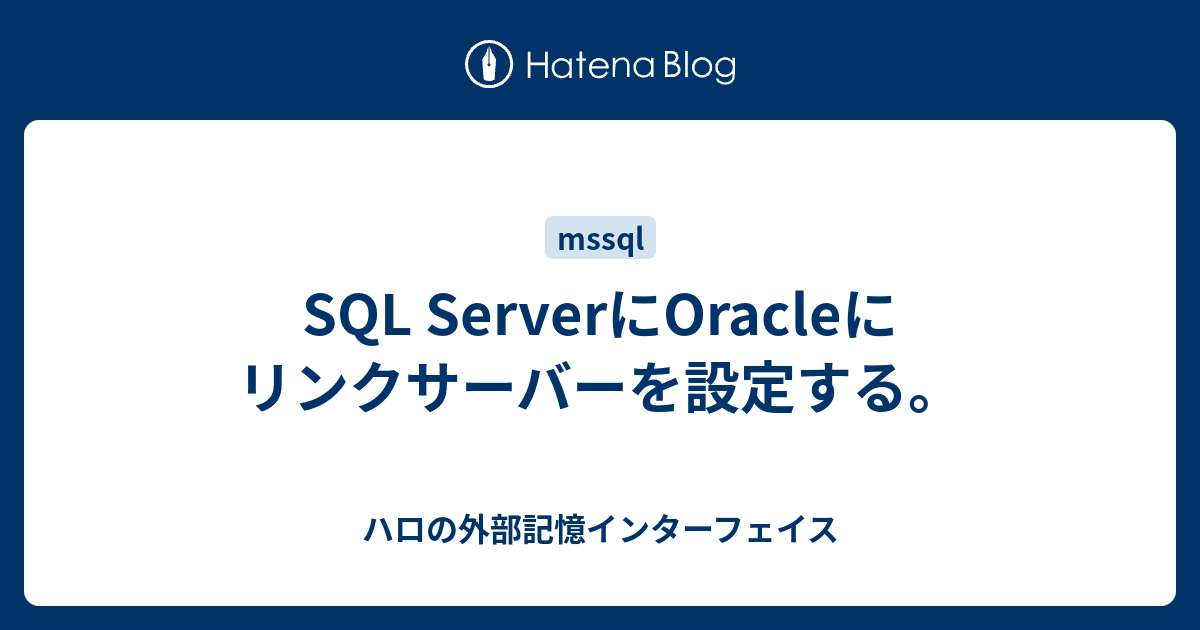 Hatena Blog

mssql

SQL ServerにOracleにリンクサーバーを設定する。

ハロの外部記憶インターフェイス